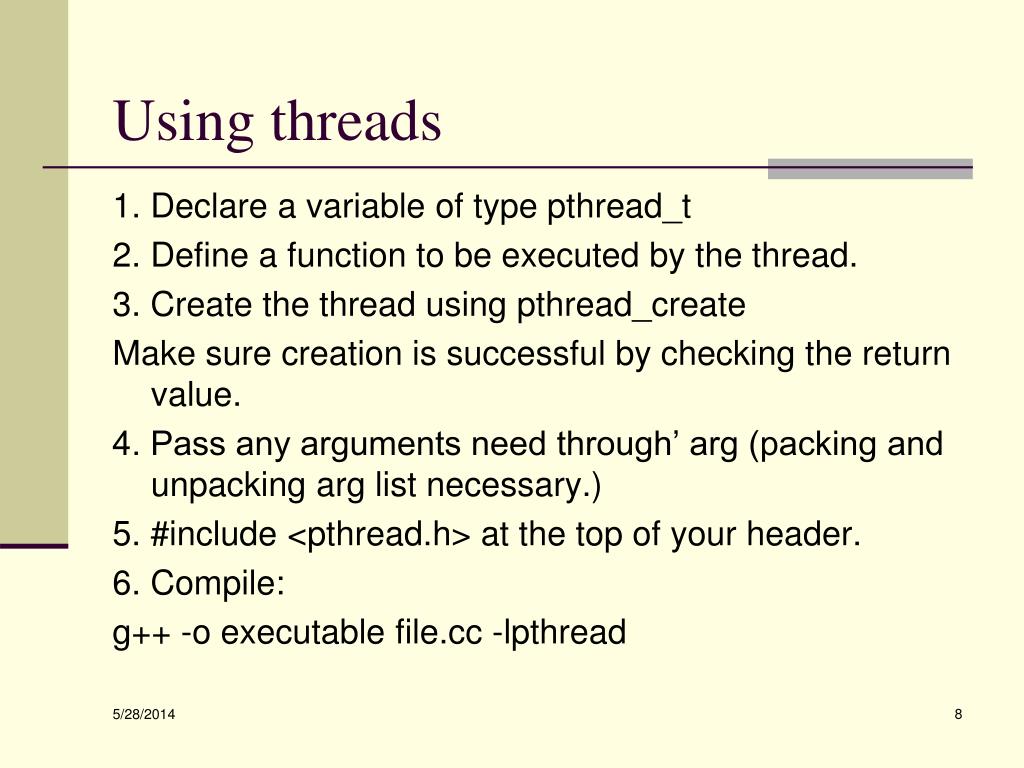 Using threads

1. Declare a variable of type pthread_t

2. Define a function to be executed by the thread.

3. Create the thread using pthread_create

Make sure creation is successful by checking the return value.

4. Pass any arguments need through’ arg (packing and unpacking arg list necessary.)

5. #include <pthread.h> at the top of your header.

6. Compile:

g++ -o executable file.cc -lpthread

5/28/2014

8